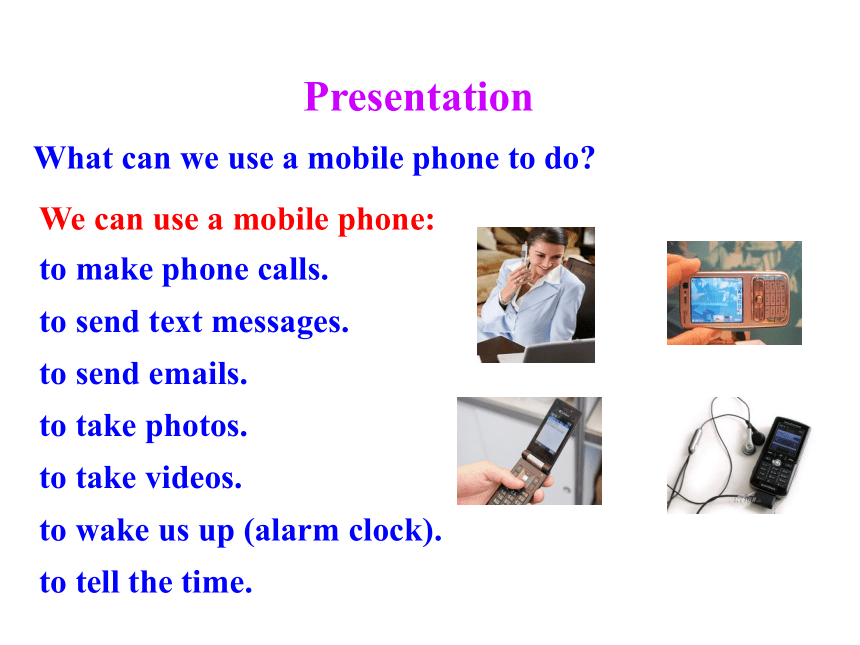 Presentation

What can we use a mobile phone to do?

We can use a mobile phone:

to make phone calls.

to send text messages.

to send emails.

to take photos.

to take videos.

to wake us up (alarm clock).

to tell the time.